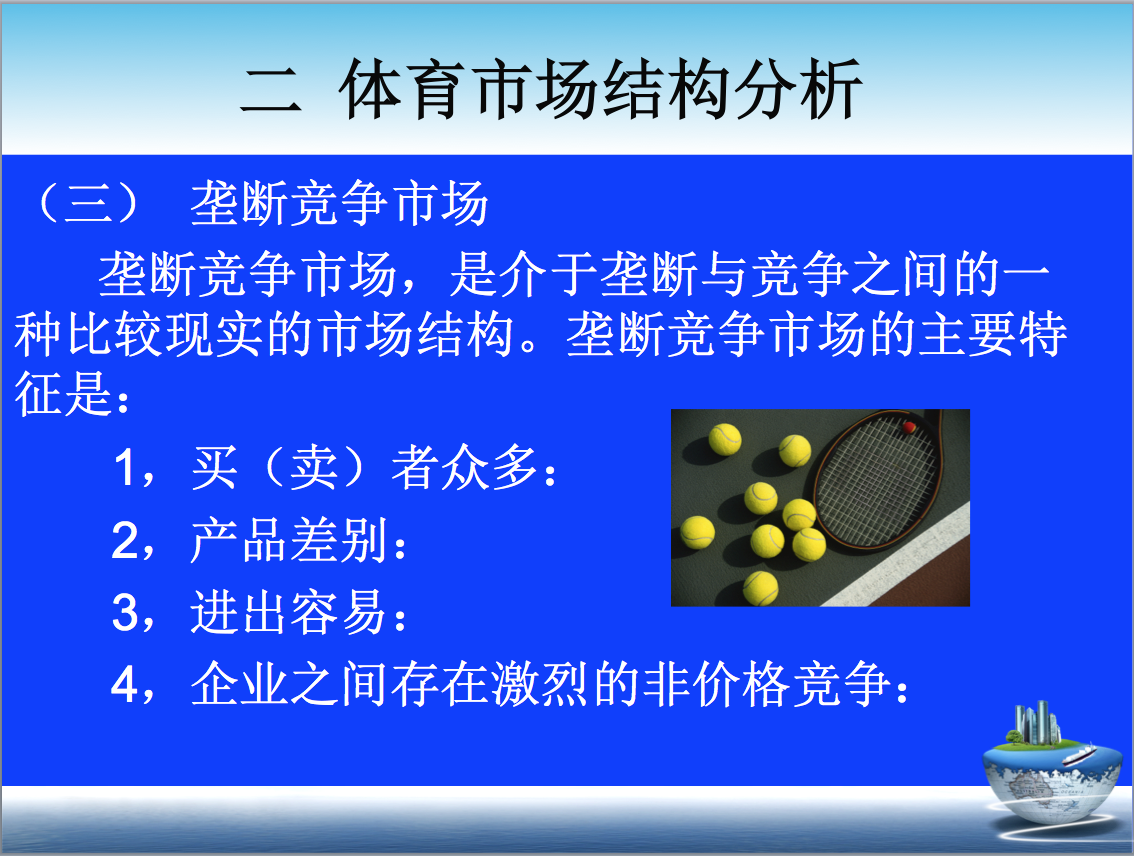 二 体育市场结构分析

（三） 垄断竞争市场

垄断竞争市场，是介于垄断与竞争之间的一种比较现实的市场结构。垄断竞争市场的主要特征是：

1，买（卖）者众多：

2，产品差别：

3，进出容易：

4，企业之间存在激烈的非价格竞争：